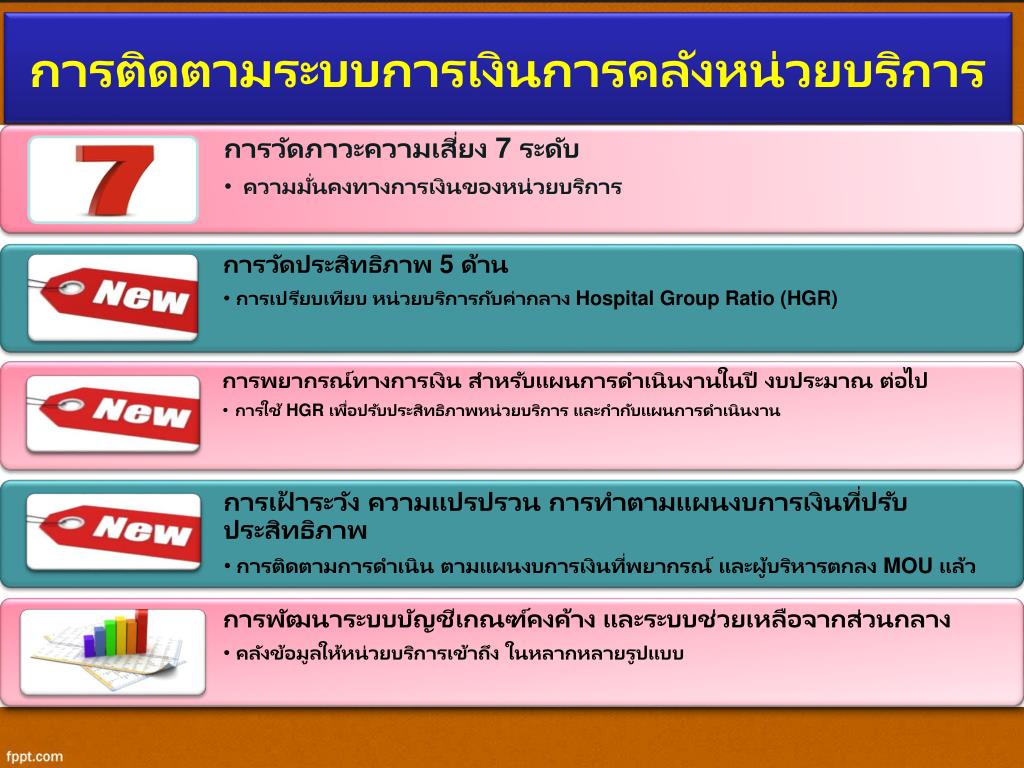 การติดตามระบบการเงินการคลังหน่วยบริการ

7

การวัดภาวะความเสี่ยง 7 ระดับ

• ความมั่นคงทางการเงินของหน่วยบริการ

New

การวัดประสิทธิภาพ 5 ด้าน

• การเปรียบเทียบ หน่วยบริการกับค่ากลาง Hospital Group Ratio (HGR)

New

การพยากรณ์ทางการเงิน สำหรับแผนการดำเนินงานในปี งบประมาณ ต่อไป

• การใช้ HGR เพื่อปรับประสิทธิภาพหน่วยบริการ และกำกับแผนการดำเนินงาน

New

การเฝ้าระวัง ความแปรปรวน การทำตามแผนงบการเงินที่ปรับประสิทธิภาพ

• การติดตามการดำเนิน ตามแผนงบการเงินที่พยากรณ์ และผู้บริหารตกลง MOU แล้ว

การพัฒนาระบบบัญชีเกณฑ์คงค้าง และระบบช่วยเหลือจากส่วนกลาง

• คลังข้อมูลให้หน่วยบริการเข้าถึง ในหลากหลายรูปแบบ

fppt.com